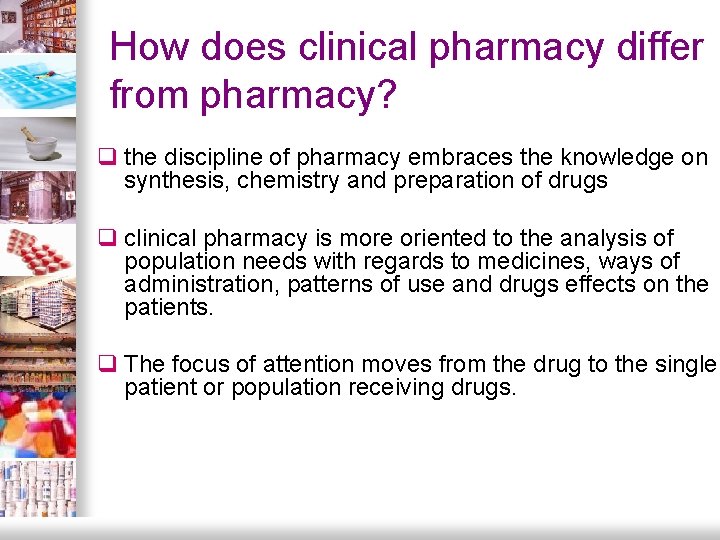 How does clinical pharmacy differ from pharmacy?

❑ the discipline of pharmacy embraces the knowledge on synthesis, chemistry and preparation of drugs

❑ clinical pharmacy is more oriented to the analysis of population needs with regards to medicines, ways of administration, patterns of use and drugs effects on the patients.

❑ The focus of attention moves from the drug to the single patient or population receiving drugs.